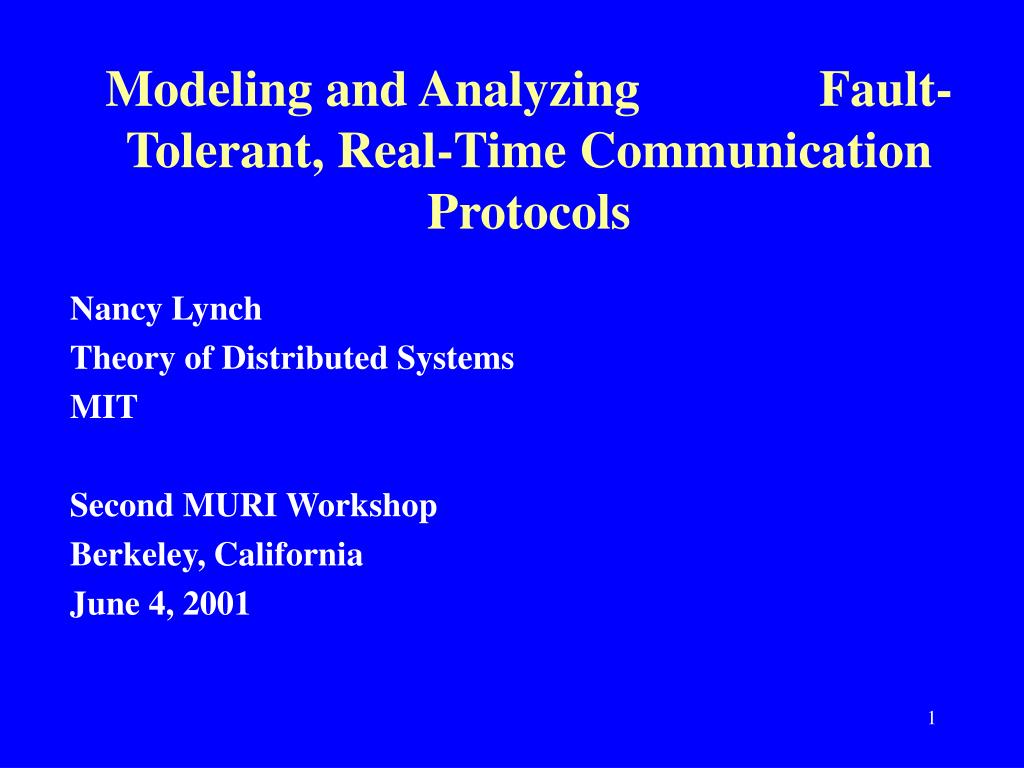 Modeling and Analyzing Fault-Tolerant, Real-Time Communication Protocols

Nancy Lynch
Theory of Distributed Systems
MIT

Second MURI Workshop
Berkeley, California
June 4, 2001

1